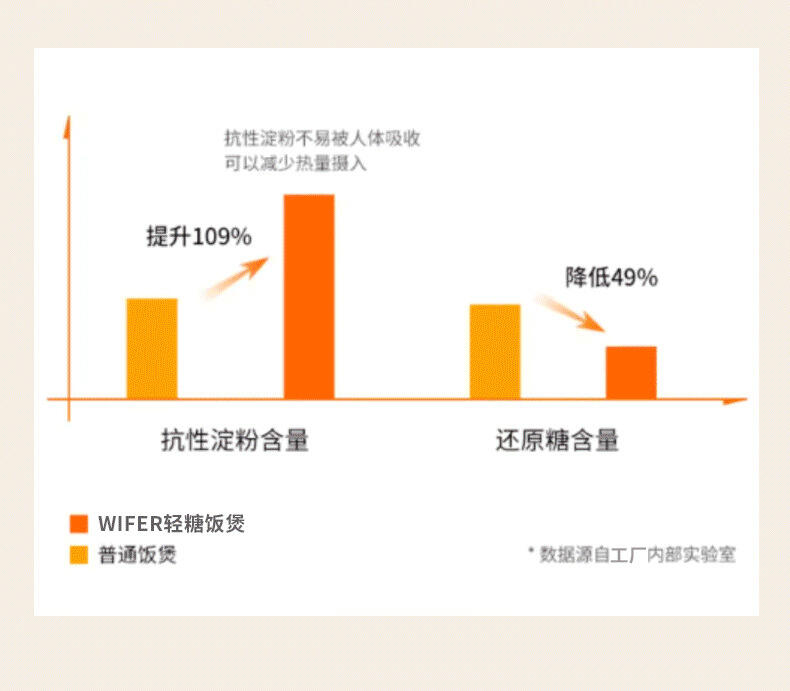 抗性淀粉不易被人体吸收
可以减少热量摄入

提升109%

降低49%

抗性淀粉含量

还原糖含量

WIFER轻糖饭煲
普通饭煲

* 数据源自工厂内部实验室